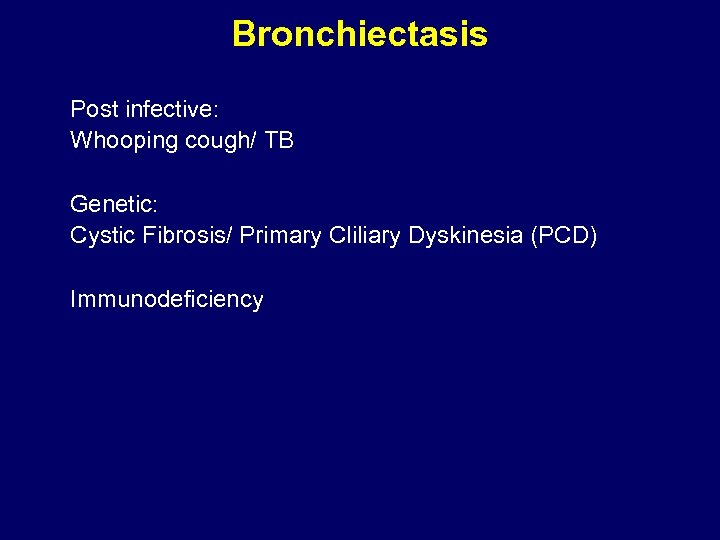 Bronchiectasis

Post infective:
Whooping cough/ TB

Genetic:
Cystic Fibrosis/ Primary Cliliary Dyskinesia (PCD)

Immunodeficiency